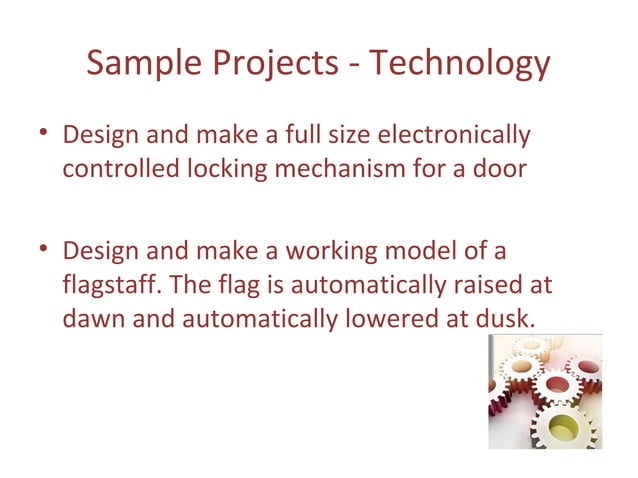 Sample Projects - Technology

• Design and make a full size electronically controlled locking mechanism for a door

• Design and make a working model of a flagstaff. The flag is automatically raised at dawn and automatically lowered at dusk.